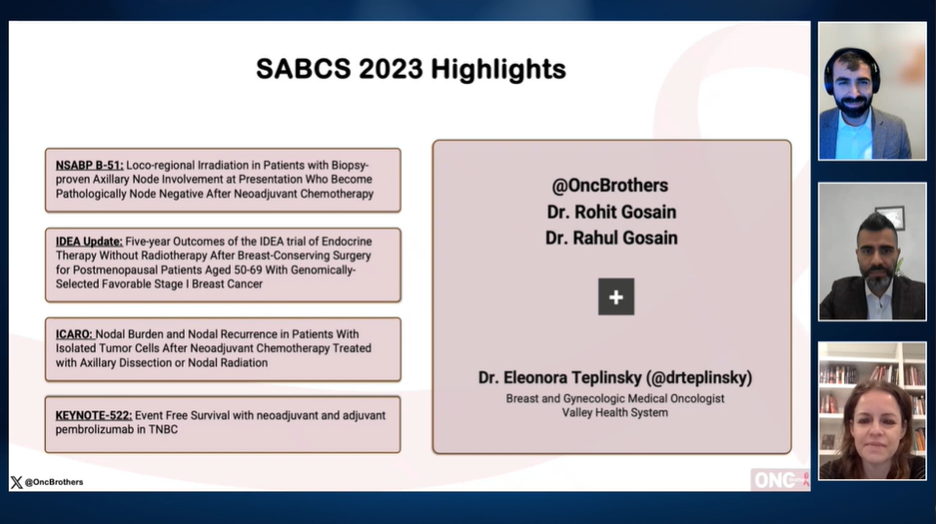 SABCS 2023 Highlights

NSABP B-51: Loco-regional Irradiation in Patients with Biopsy-proven Axillary Node Involvement at Presentation Who Become Pathologically Node Negative After Neoadjuvant Chemotherapy

IDEA Update: Five-year Outcomes of the IDEA trial of Endocrine Therapy Without Radiotherapy After Breast-Conserving Surgery for Postmenopausal Patients Aged 50-69 With Genomically-Selected Favorable Stage I Breast Cancer

ICARO: Nodal Burden and Nodal Recurrence in Patients With Isolated Tumor Cells After Neoadjuvant Chemotherapy Treated with Axillary Dissection or Nodal Radiation

KEYNOTE-522: Event Free Survival with neoadjuvant and adjuvant pembrolizumab in TNBC

@OncBrothers
Dr. Rohit Gosain
Dr. Rahul Gosain

+

Dr. Eleonora Teplinsky (@drteplinsky)
Breast and Gynecologic Medical Oncologist
Valley Health System

@OncBrothers

ONC